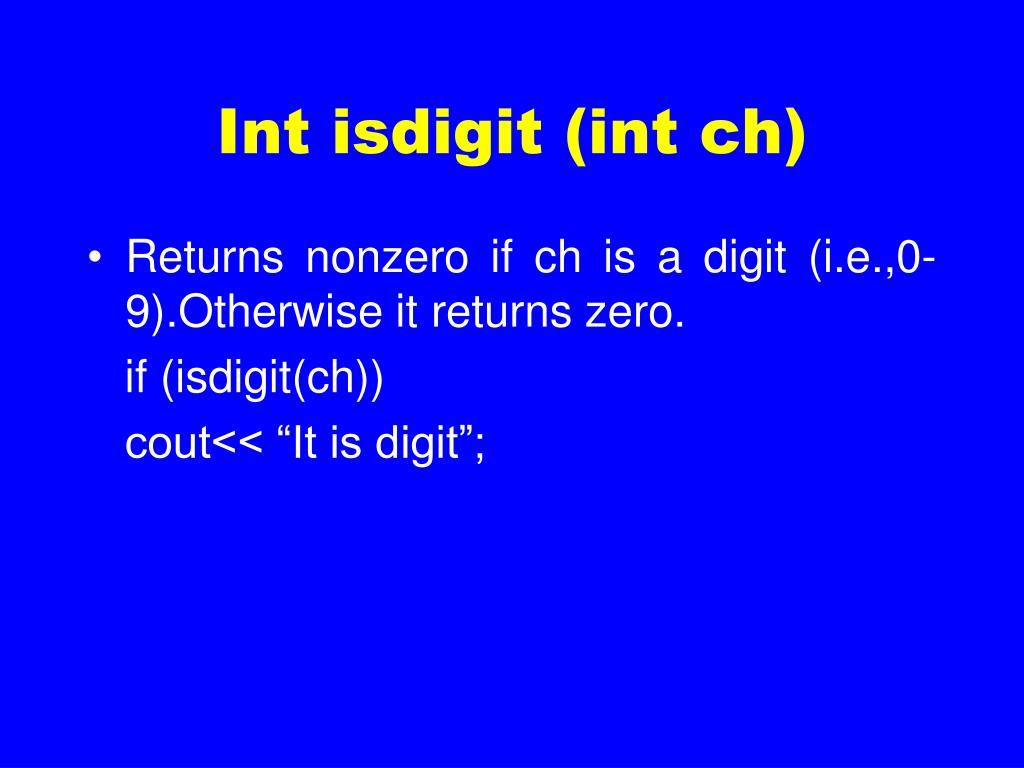 Int isdigit (int ch)

• Returns nonzero if ch is a digit (i.e.,0-9).Otherwise it returns zero.

if (isdigit(ch))

cout<< “It is digit”;